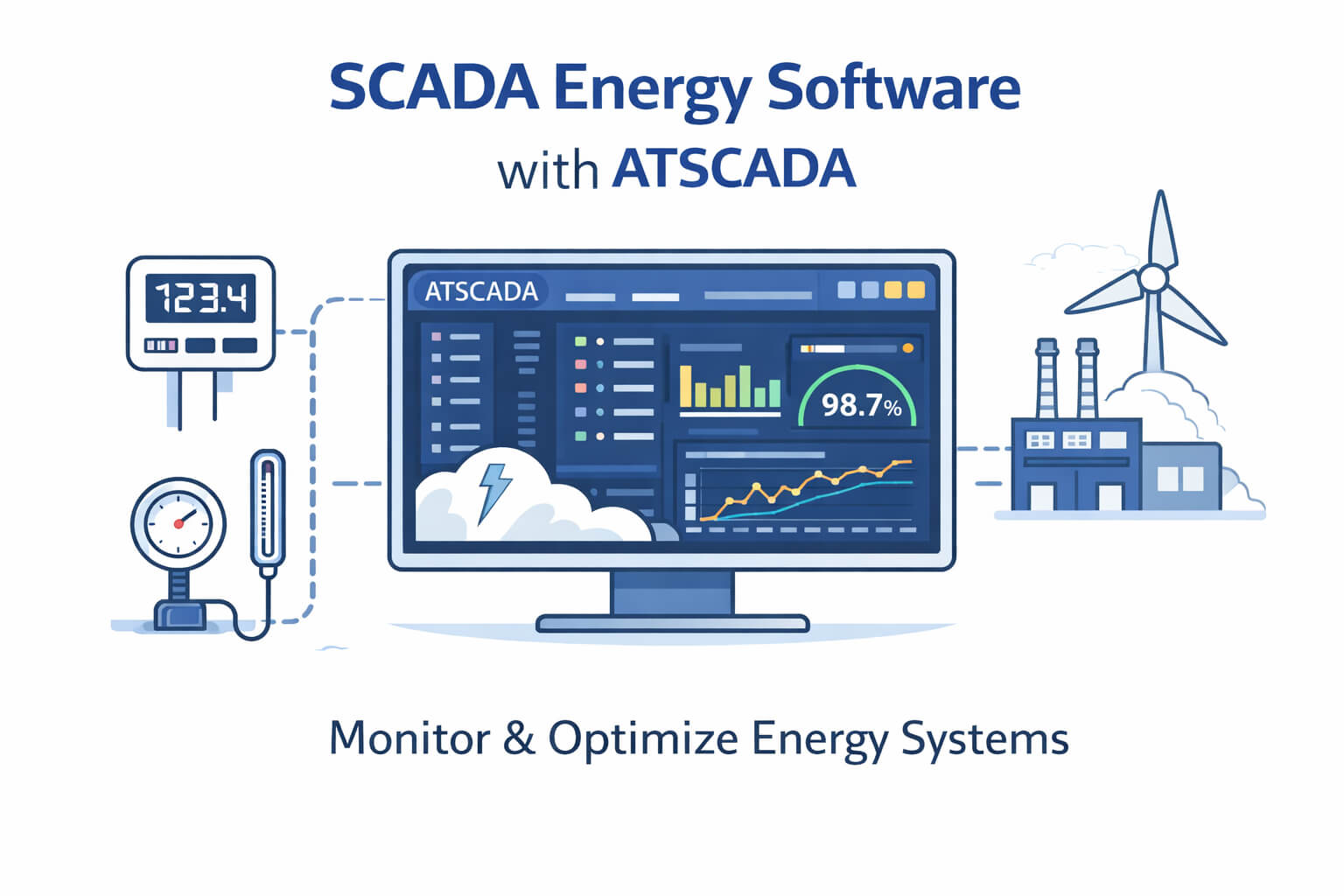 SCADA Energy Software
with ATSCADA

123.4

ATSCADA

98.7%

Monitor & Optimize Energy Systems